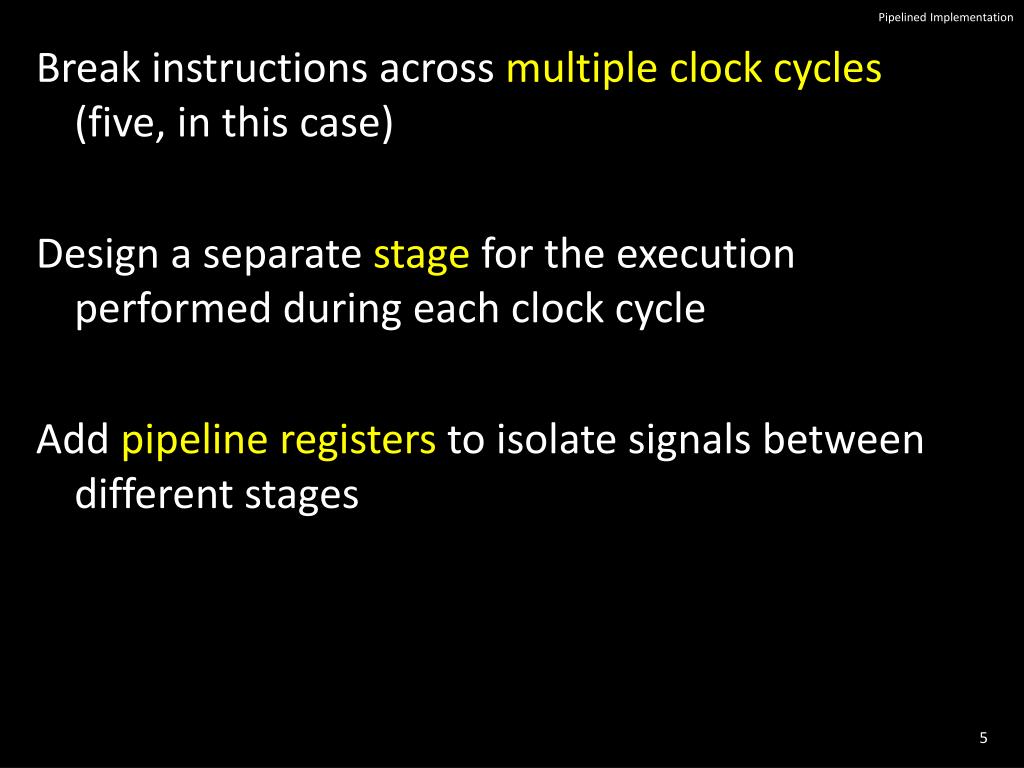 Pipelined Implementation

Break instructions across multiple clock cycles (five, in this case)

Design a separate stage for the execution performed during each clock cycle

Add pipeline registers to isolate signals between different stages

5